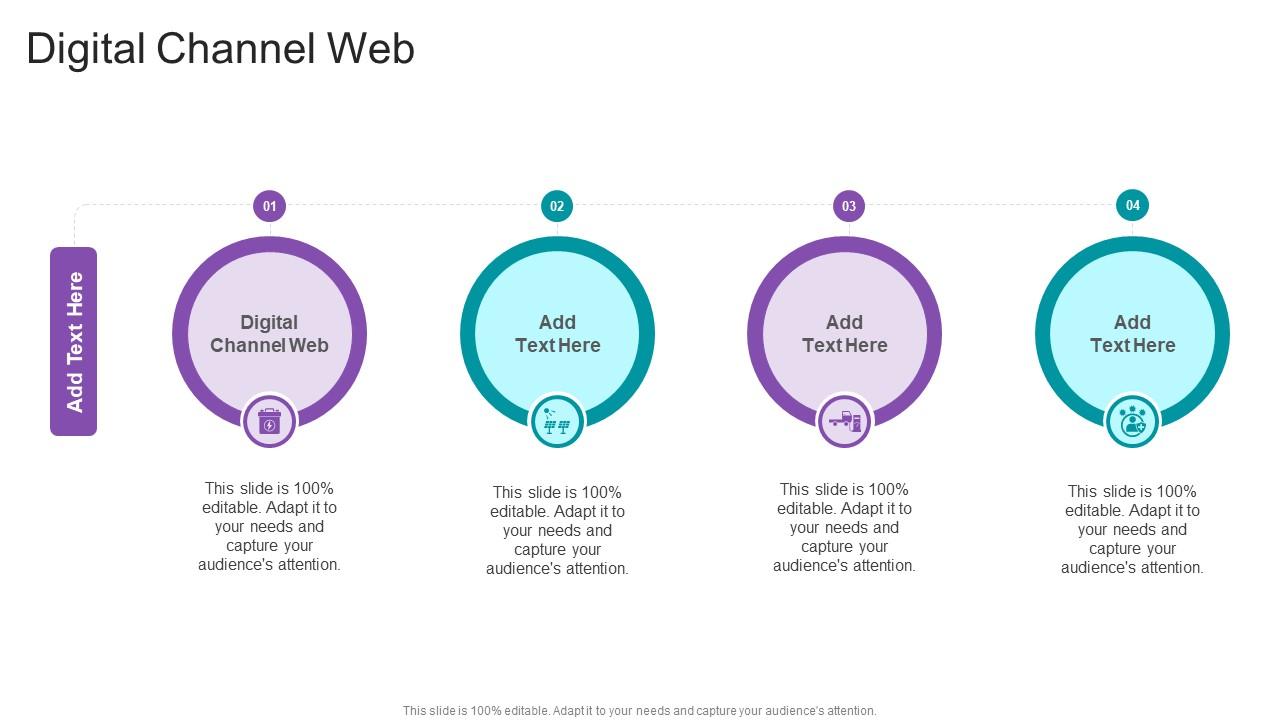 Digital Channel Web

Add Text Here

01

Digital Channel Web

This slide is 100% editable. Adapt it to your needs and capture your audience's attention.

02

Add Text Here

This slide is 100% editable. Adapt it to your needs and capture your audience's attention.

03

Add Text Here

This slide is 100% editable. Adapt it to your needs and capture your audience's attention.

04

Add Text Here

This slide is 100% editable. Adapt it to your needs and capture your audience's attention.

This slide is 100% editable. Adapt it to your needs and capture your audience's attention.